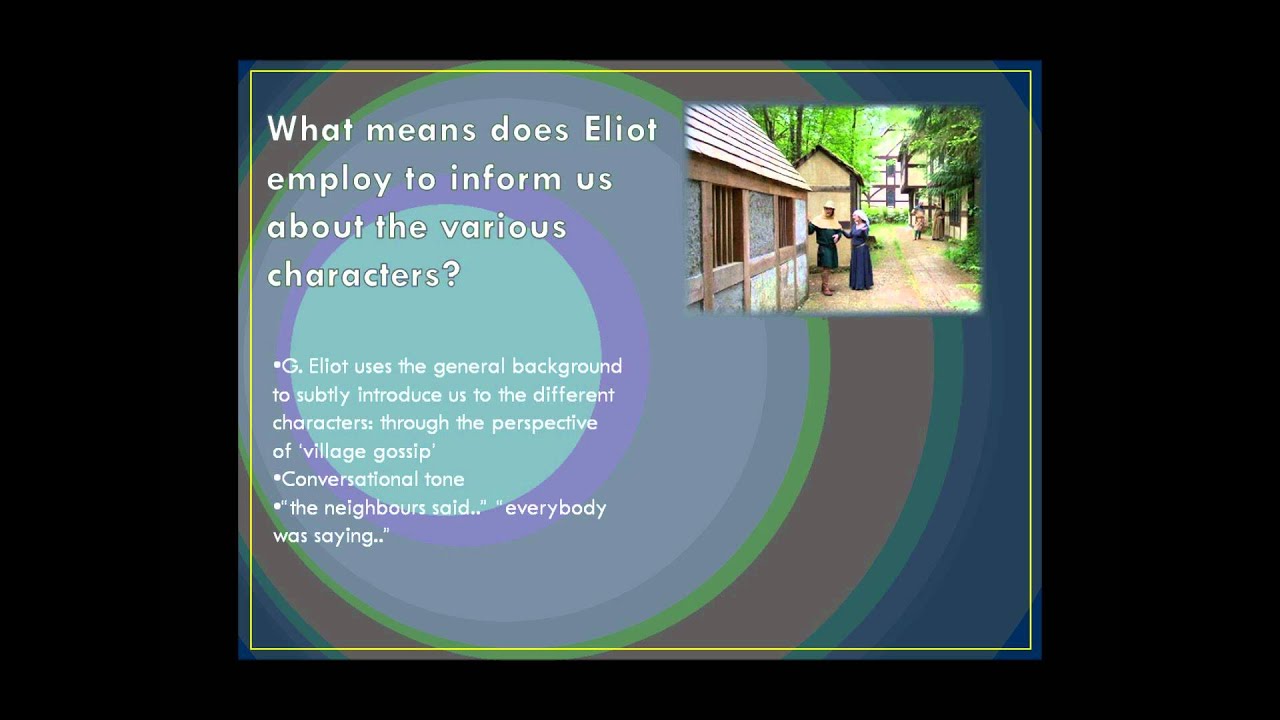 What means does Eliot employ to inform us about the various characters?

•G. Eliot uses the general background to subtly introduce us to the different characters: through the perspective of 'village gossip'
•Conversational tone
•"the neighbours said.." "everybody was saying.."